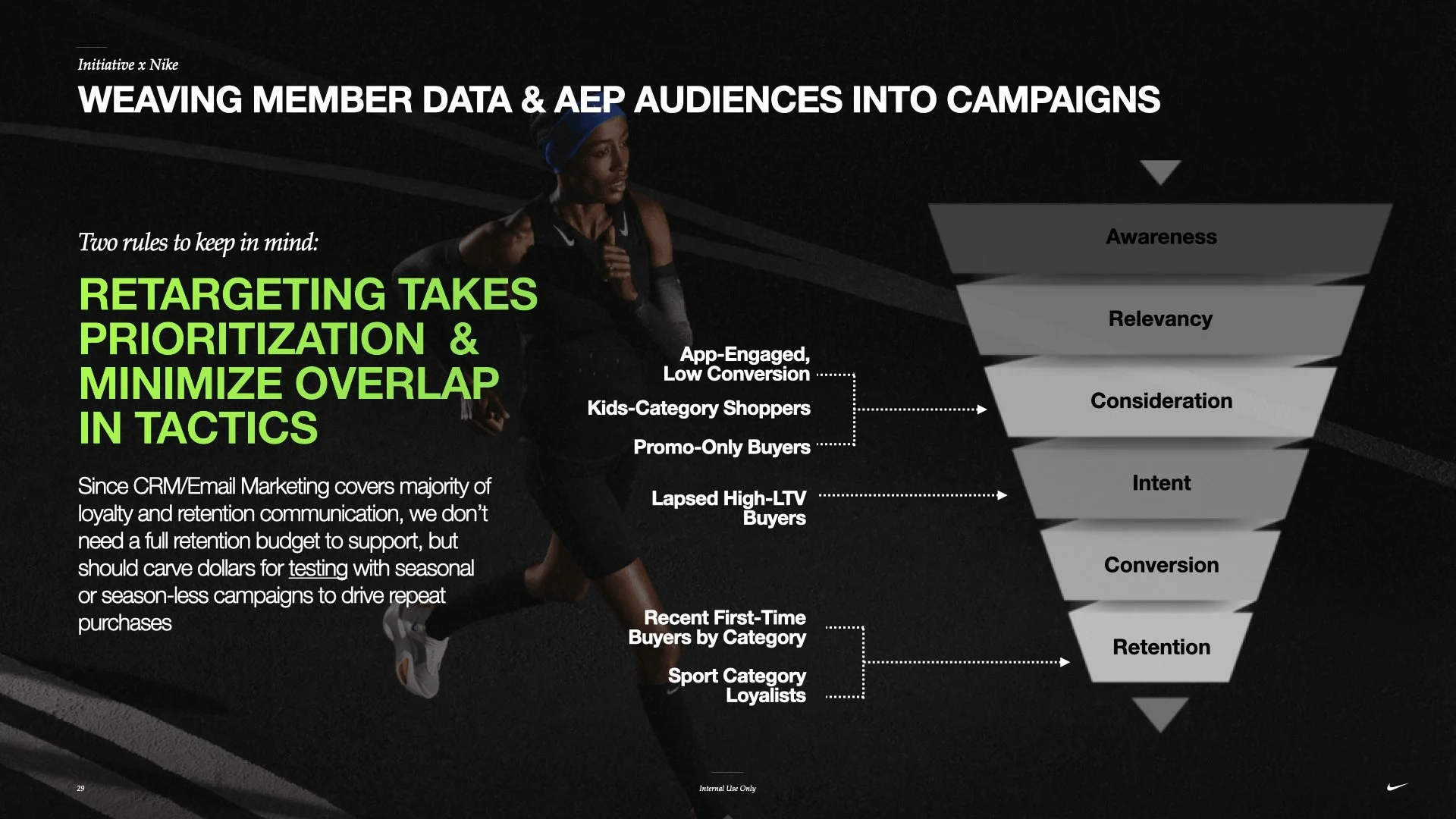 Initiative x Nike

WEAVING MEMBER DATA & AEP AUDIENCES INTO CAMPAIGNS

Two rules to keep in mind:

RETARGETING TAKES PRIORITIZATION & MINIMIZE OVERLAP IN TACTICS

Since CRM/Email Marketing covers majority of loyalty and retention communication, we don't need a full retention budget to support, but should carve dollars for testing with seasonal or season-less campaigns to drive repeat purchases

App-Engaged, Low Conversion

Kids-Category Shoppers

Promo-Only Buyers

Lapsed High-LTV Buyers

Recent First-Time Buyers by Category

Sport Category Loyalists

Awareness

Relevancy

Consideration

Intent

Conversion

Retention

29

Internal Use Only